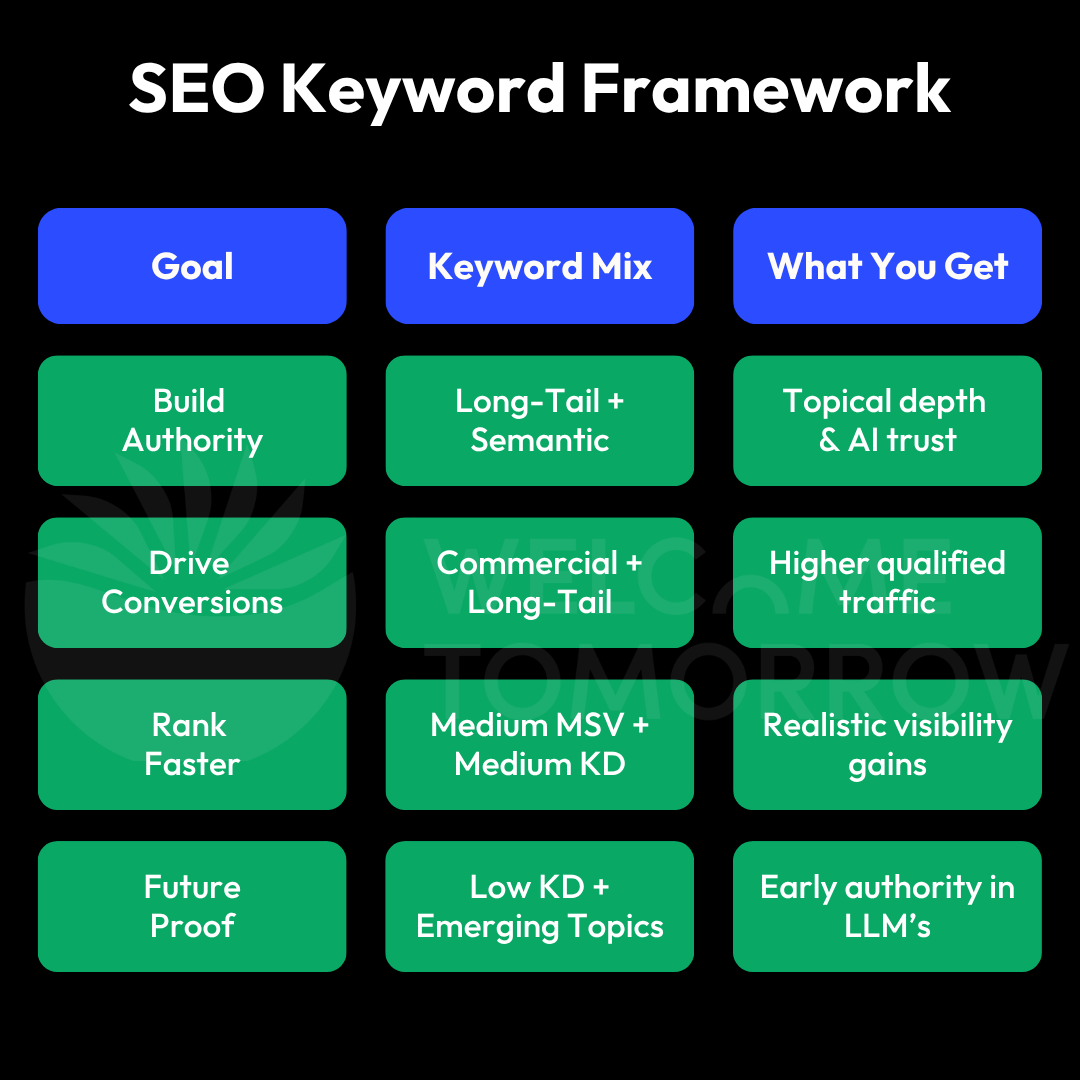 SEO Keyword Framework

| Goal | Keyword Mix | What You Get |
|---|---|---|
| Build Authority | Long-Tail + Semantic | Topical depth & AI trust |
| Drive Conversions | Commercial + Long-Tail | Higher qualified traffic |
| Rank Faster | Medium MSV + Medium KD | Realistic visibility gains |
| Future Proof | Low KD + Emerging Topics | Early authority in LLM's |

WELCOME TOMORROW